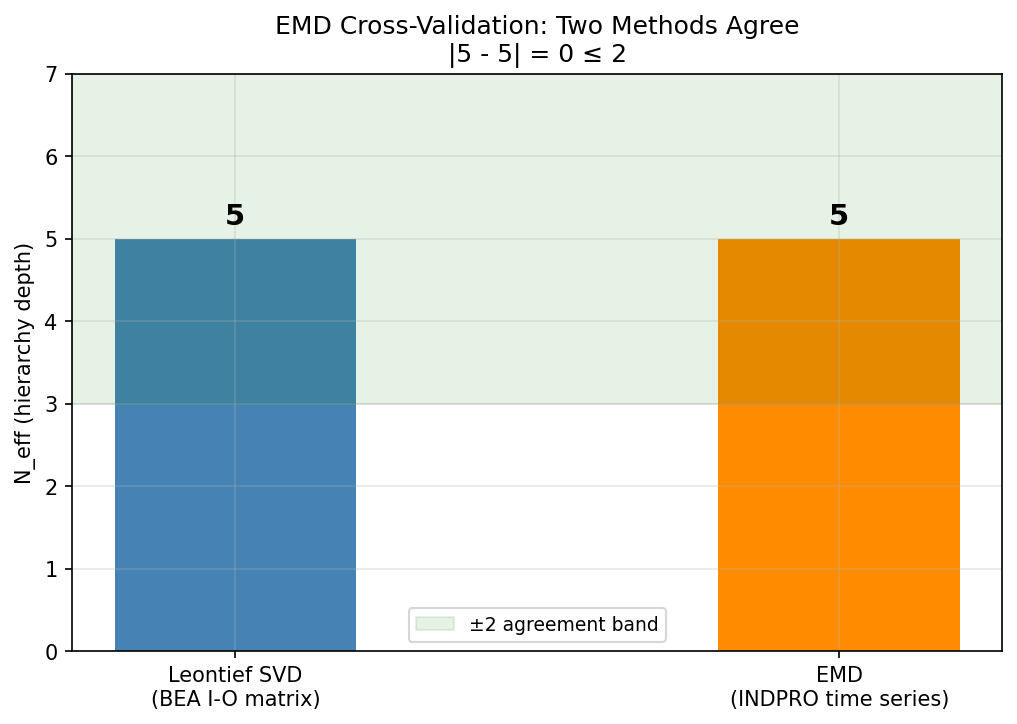 EMD Cross-Validation: Two Methods Agree
|5 - 5| = 0 ≤ 2

N_eff (hierarchy depth)

7
6
5
4
3
2
1
0

5

5

±2 agreement band

Leontief SVD
(BEA I-O matrix)

EMD
(INDPRO time series)